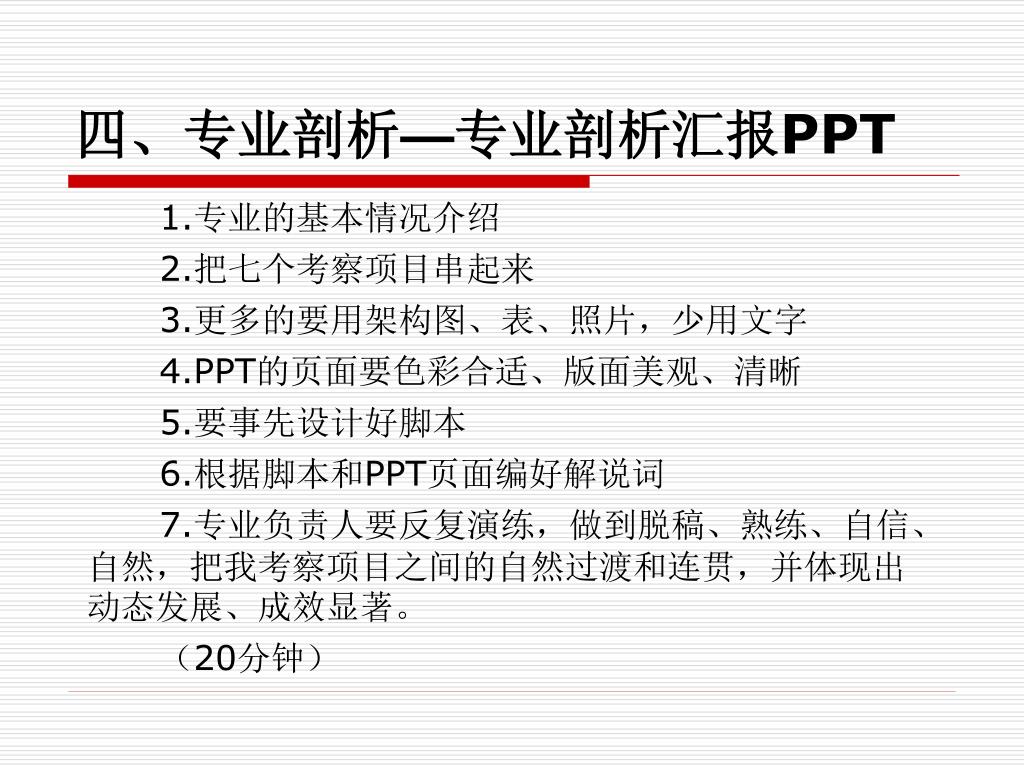 四、专业剖析—专业剖析汇报PPT

1.专业的基本情况介绍

2.把七个考察项目串起来

3.更多的要用架构图、表、照片，少用文字

4.PPT的页面要色彩合适、版面美观、清晰

5.要事先设计好脚本

6.根据脚本和PPT页面编好解说词

7.专业负责人要反复演练，做到脱稿、熟练、自信、自然，把我考察项目之间的自然过渡和连贯，并体现出动态发展、成效显著。

（20分钟）